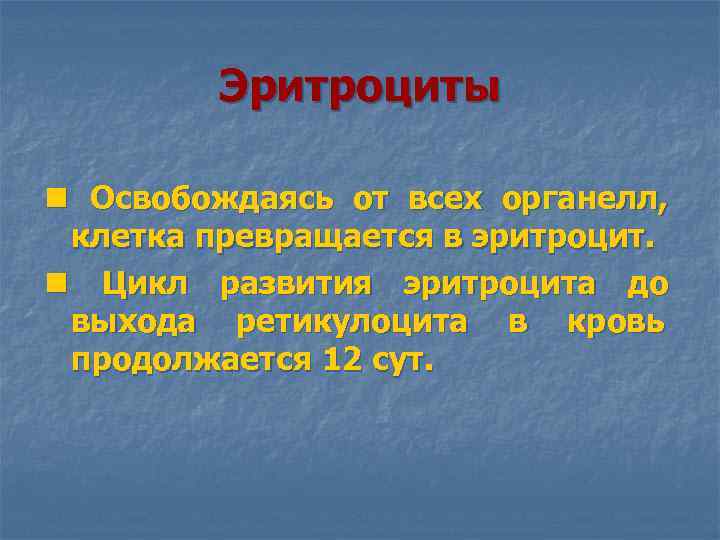 Эритроциты

Освобождаясь от всех органелл, клетка превращается в эритроцит.

Цикл развития эритроцита до выхода ретикулоцита в кровь продолжается 12 сут.